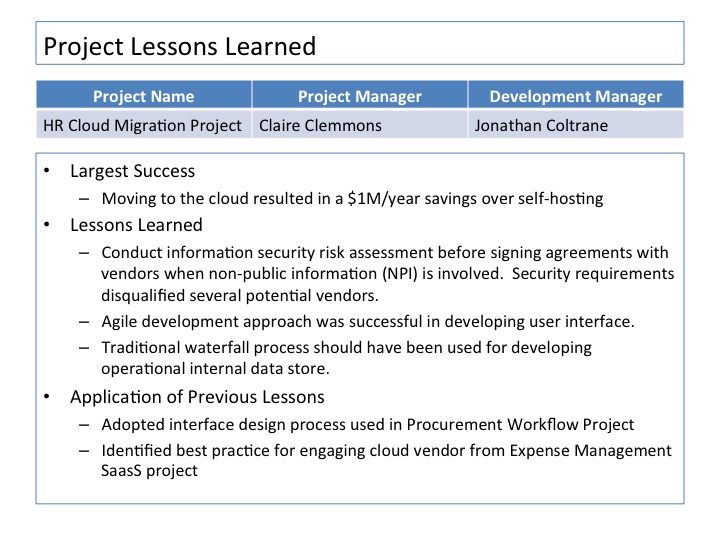 Project Lessons Learned

| Project Name | Project Manager | Development Manager |
|---|---|---|
| HR Cloud Migration Project | Claire Clemmons | Jonathan Coltrane |

• Largest Success
– Moving to the cloud resulted in a \$1M/year savings over self-hosting
• Lessons Learned
– Conduct information security risk assessment before signing agreements with vendors when non-public information (NPI) is involved. Security requirements disqualified several potential vendors.
– Agile development approach was successful in developing user interface.
– Traditional waterfall process should have been used for developing operational internal data store.
• Application of Previous Lessons
– Adopted interface design process used in Procurement Workflow Project
– Identified best practice for engaging cloud vendor from Expense Management SaasS project